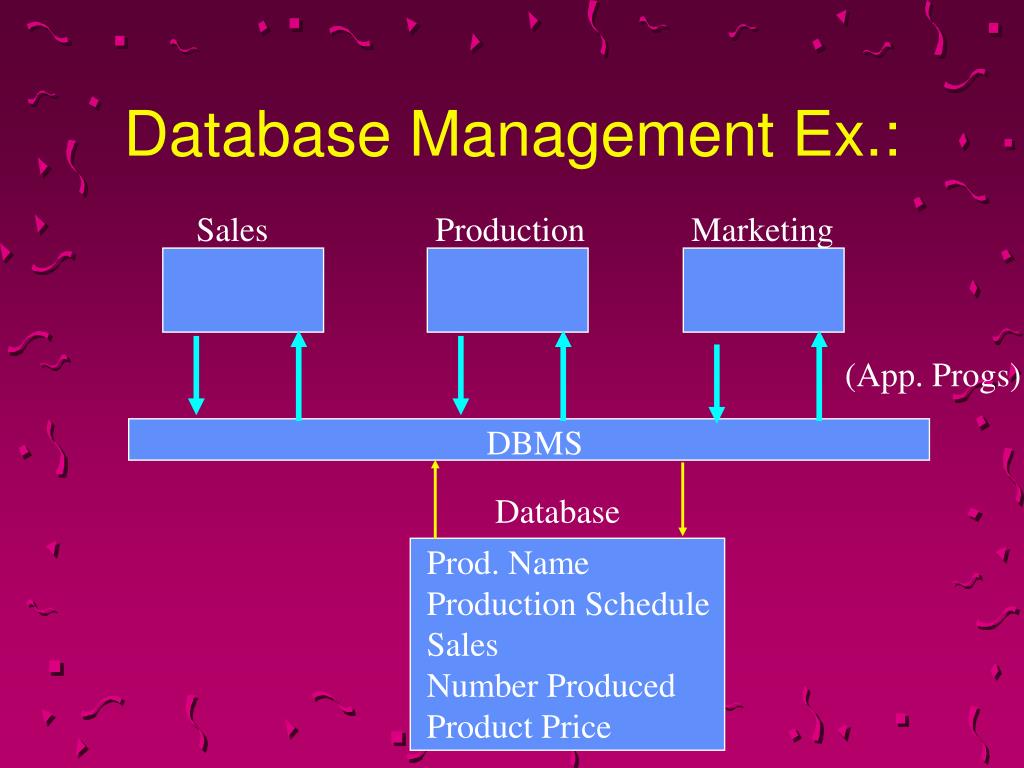 Database Management Ex.:

Sales

Production

Marketing

(App. Progs)

DBMS

Database

Prod. Name
Production Schedule
Sales
Number Produced
Product Price